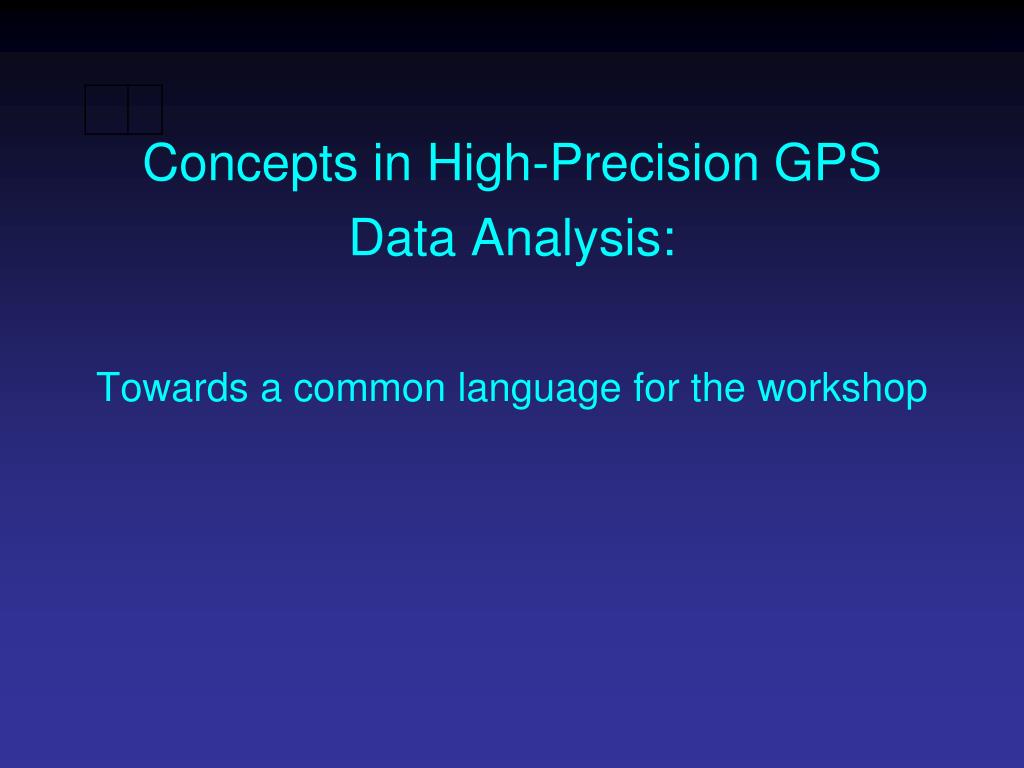 Concepts in High-Precision GPS Data Analysis:

Towards a common language for the workshop